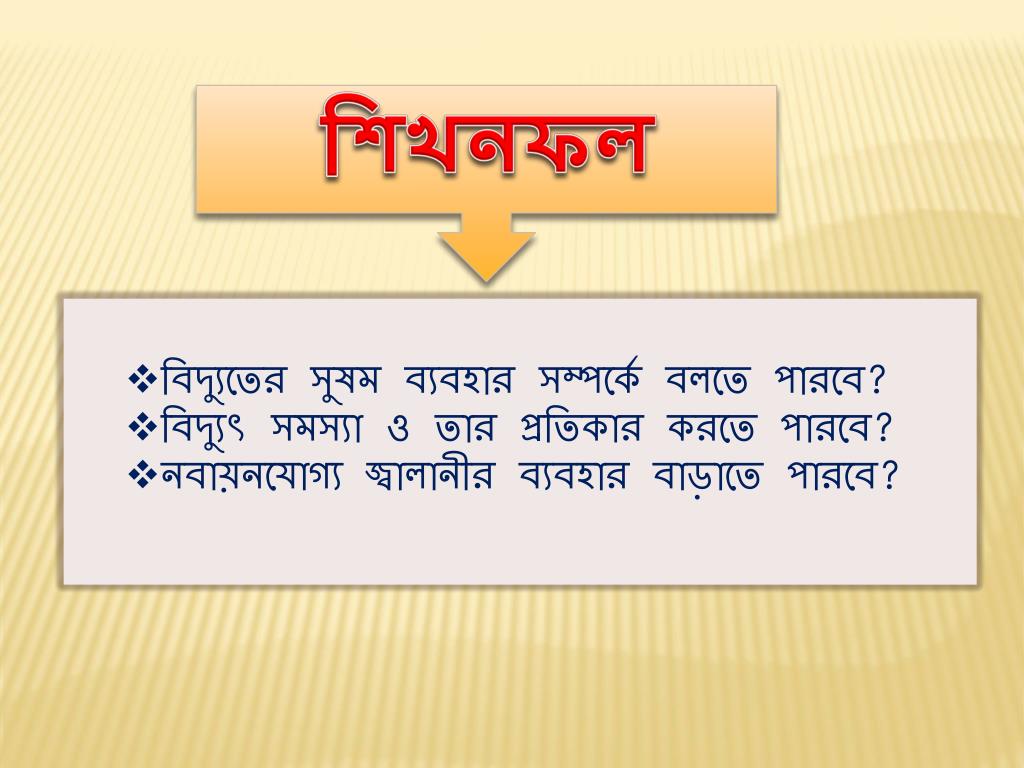 শিখনফল

❖বিদ্যুতের সুষম ব্যবহার সম্পর্কে বলতে পারবে?
❖বিদ্যুৎ সমস্যা ও তার প্রতিকার করতে পারবে?
❖নবায়নযোগ্য জ্বালানীর ব্যবহার বাড়াতে পারবে?